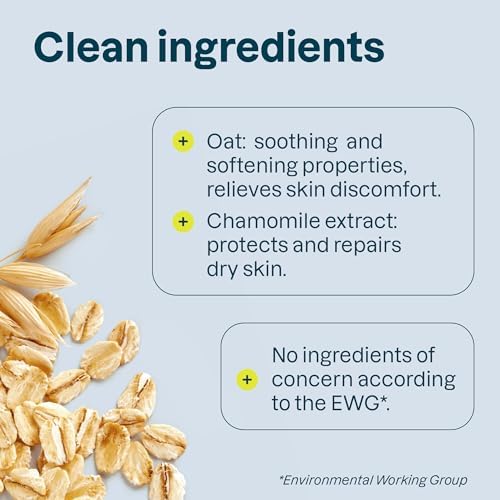 Clean ingredients

+ Oat: soothing and softening properties, relieves skin discomfort.

+ Chamomile extract: protects and repairs dry skin.

+ No ingredients of concern according to the EWG*.

*Environmental Working Group